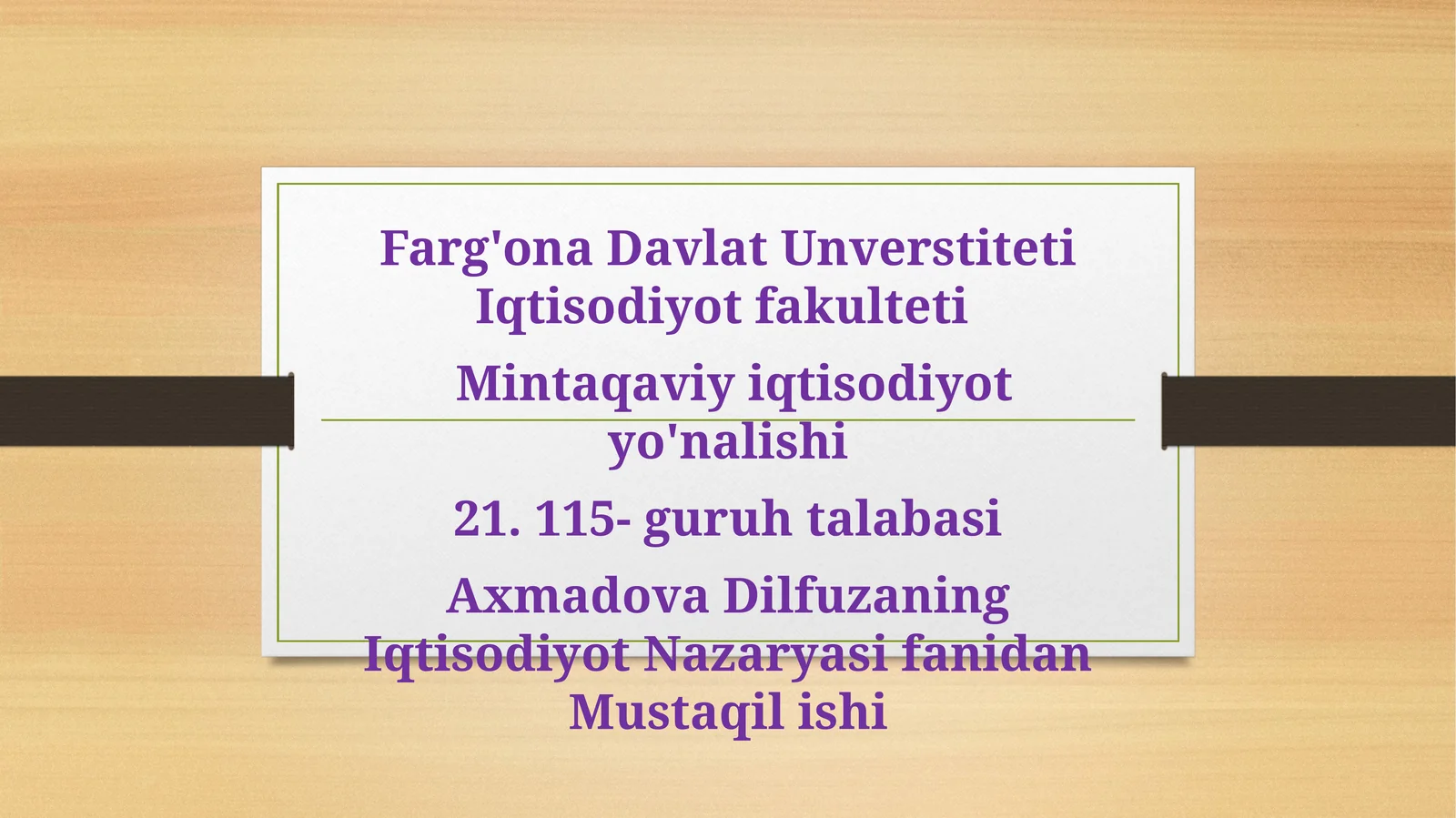 Farg'ona Davlat Unverstiteti
Iqtisodiyot fakulteti

Mintaqaviy iqtisodiyot yo'nalishi

21. 115- guruh talabasi

Axmadova Dilfuzaning
Iqtisodiyot Nazaryasi fanidan
Mustaqil ishi